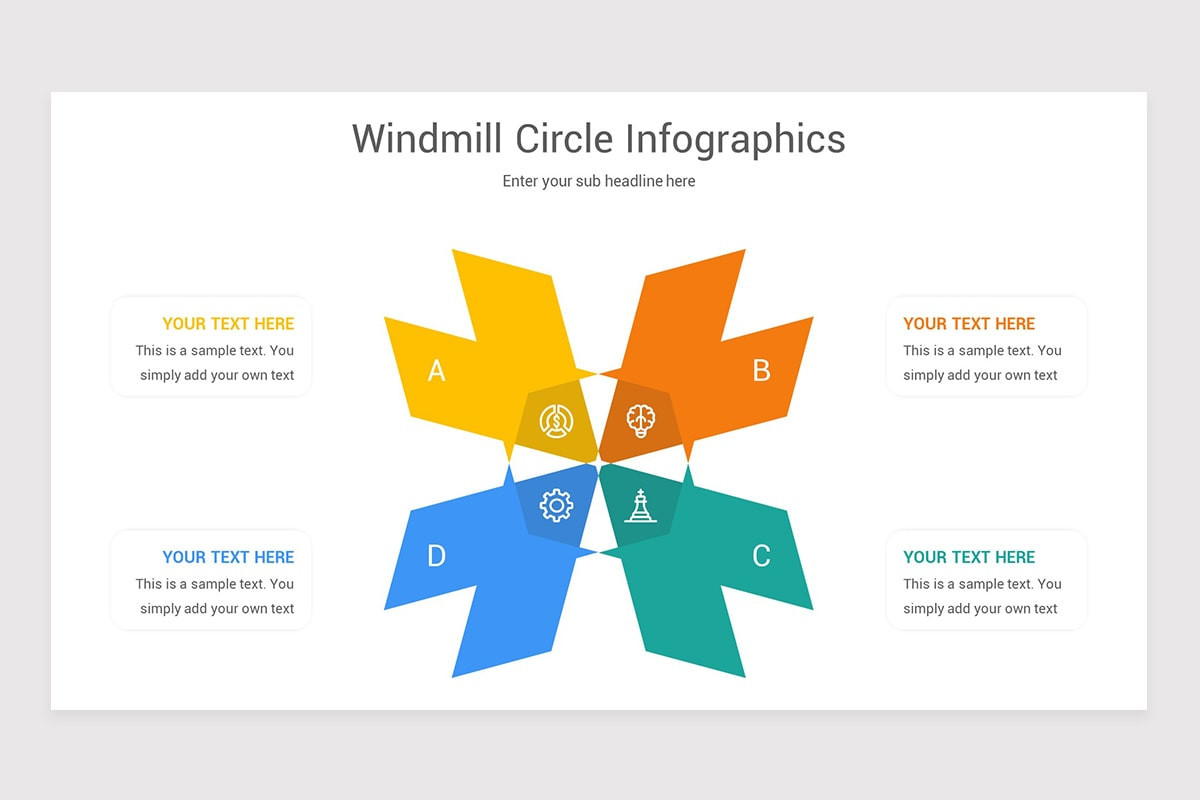 Windmill Circle Infographics

Enter your sub headline here

YOUR TEXT HERE
This is a sample text. You simply add your own text

A

B

YOUR TEXT HERE
This is a sample text. You simply add your own text

YOUR TEXT HERE
This is a sample text. You simply add your own text

D

C

YOUR TEXT HERE
This is a sample text. You simply add your own text